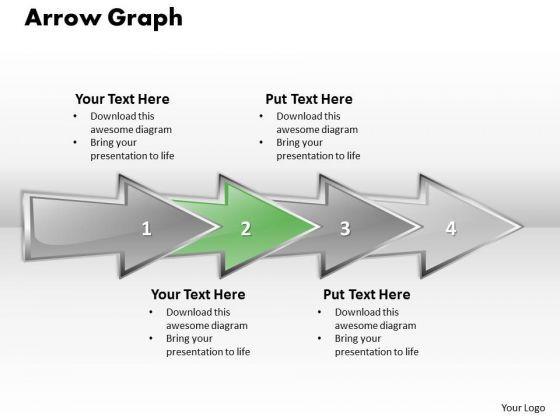 Arrow Graph

Your Text Here
• Download this awesome diagram
• Bring your presentation to life

Put Text Here
• Download this awesome diagram
• Bring your presentation to life

1 2 3 4

Your Text Here
• Download this awesome diagram
• Bring your presentation to life

Put Text Here
• Download this awesome diagram
• Bring your presentation to life

Your Logo